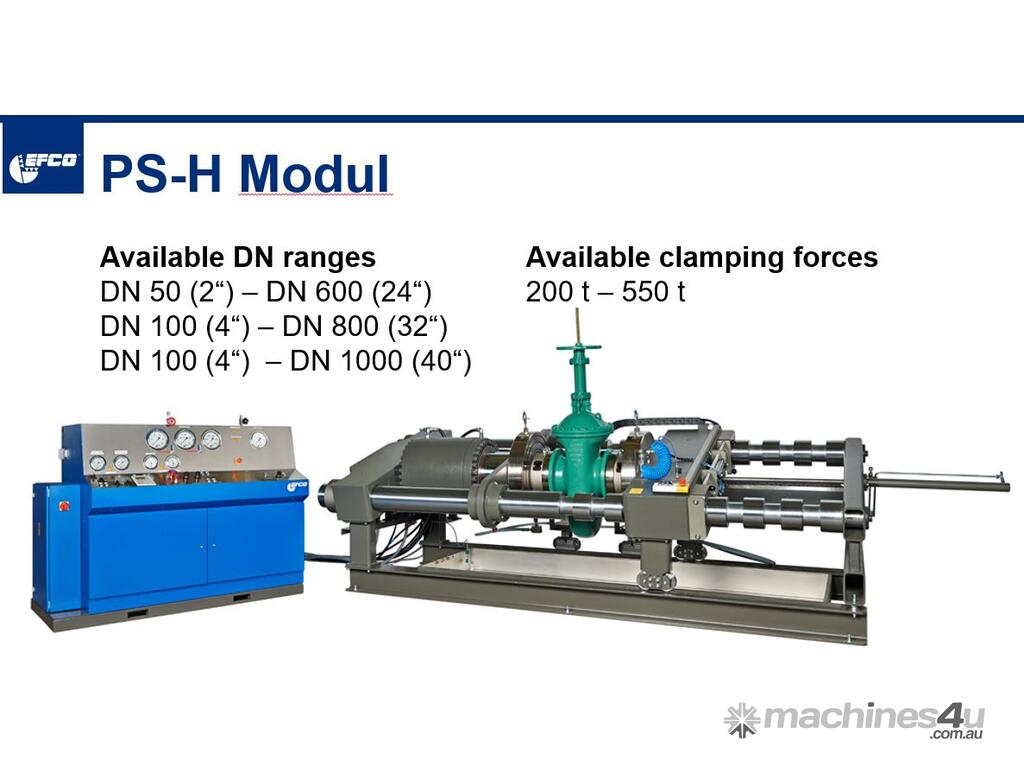 EFCO

PS-H Modul

Available DN ranges
DN 50 (2“) – DN 600 (24“)
DN 100 (4“) – DN 800 (32“)
DN 100 (4“) – DN 1000 (40“)

Available clamping forces
200 t – 550 t

EFCO

machines4u
.com.au